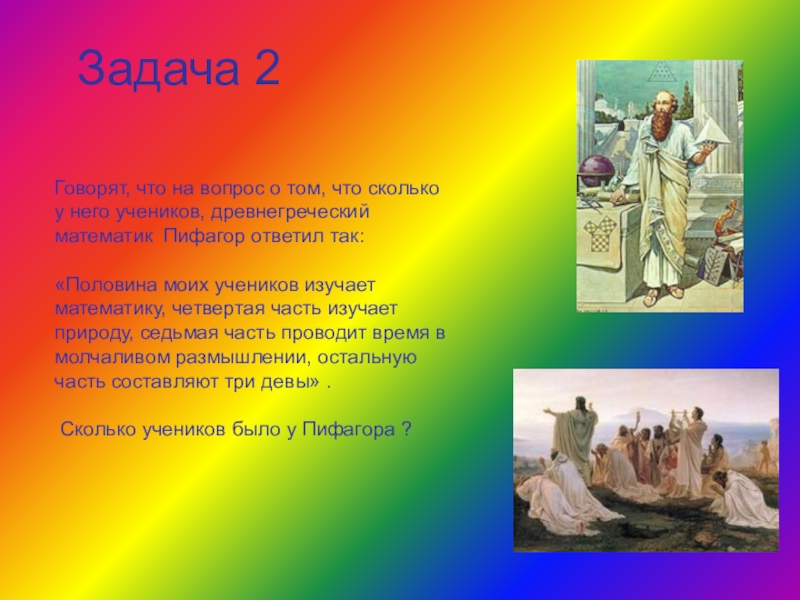 Задача 2

Говорят, что на вопрос о том, что сколько у него учеников, древнегреческий математик Пифагор ответил так:

«Половина моих учеников изучает математику, четвертая часть изучает природу, седьмая часть проводит время в молчаливом размышлении, остальную часть составляют три девы» .

Сколько учеников было у Пифагора ?